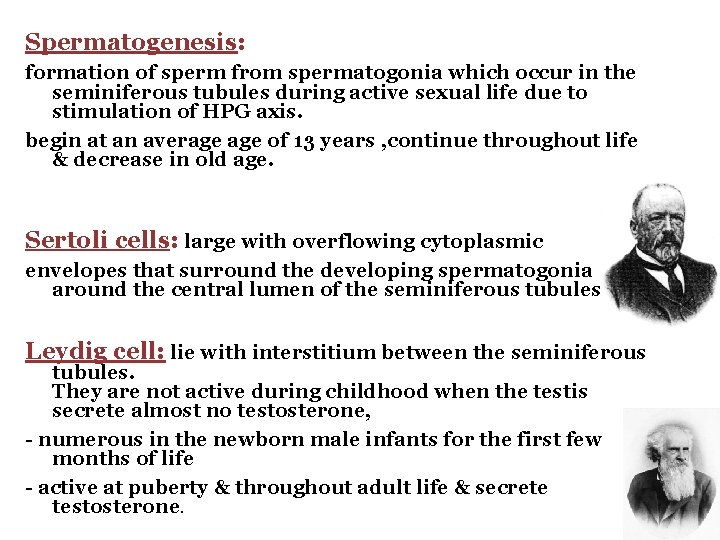 Spermatogenesis:

formation of sperm from spermatogonia which occur in the seminiferous tubules during active sexual life due to stimulation of HPG axis.

begin at an average age of 13 years ,continue throughout life & decrease in old age.

Sertoli cells: large with overflowing cytoplasmic

envelopes that surround the developing spermatogonia around the central lumen of the seminiferous tubules

Leydig cell: lie with interstitium between the seminiferous tubules.
They are not active during childhood when the testis secrete almost no testosterone,

- numerous in the newborn male infants for the first few months of life

- active at puberty & throughout adult life & secrete testosterone.